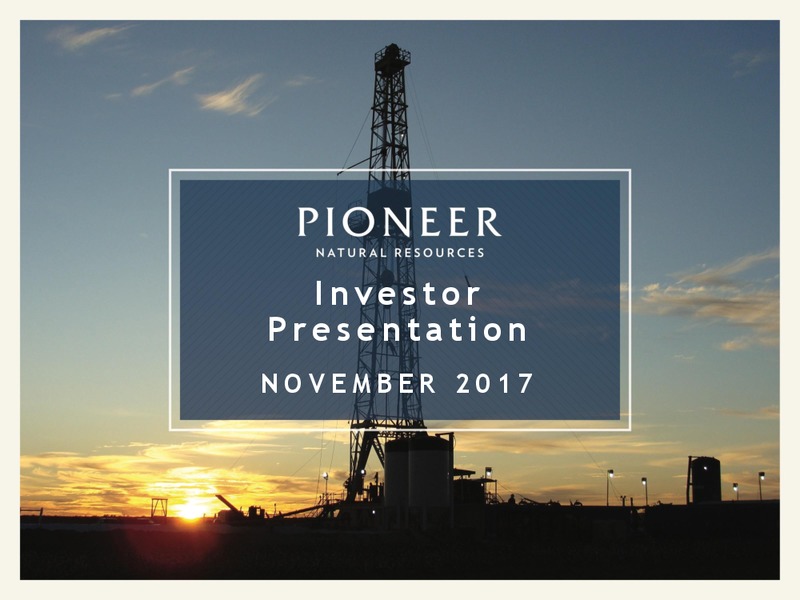 PIONEER
NATURAL RESOURCES

Investor Presentation

NOVEMBER 2017